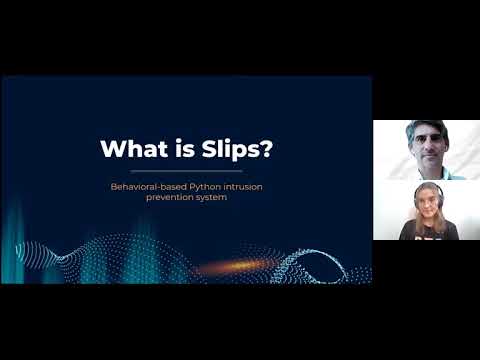 What is Slips?

Behavioral-based Python intrusion prevention system